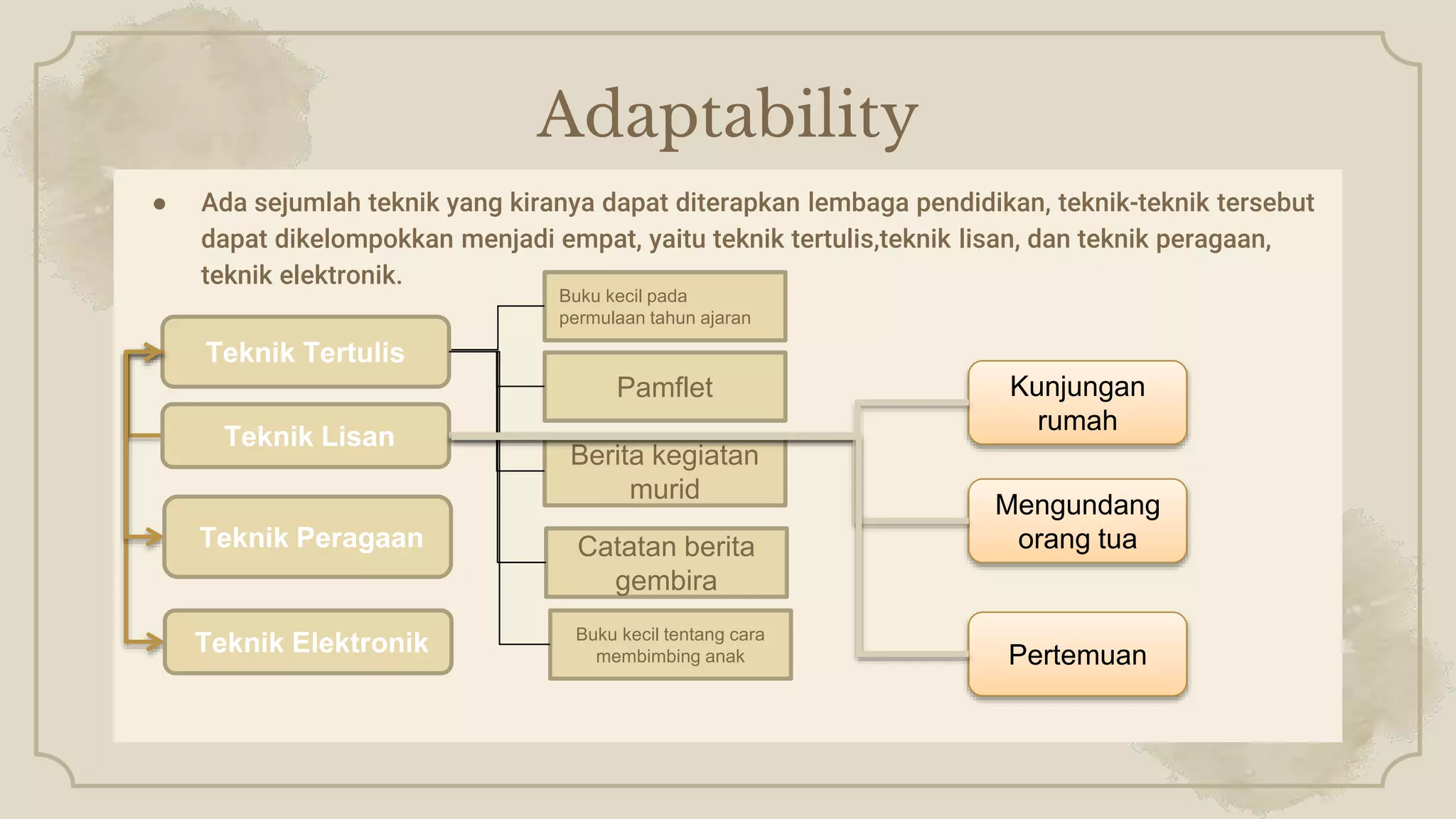 Adaptability

● Ada sejumlah teknik yang kiranya dapat diterapkan lembaga pendidikan, teknik-teknik tersebut dapat dikelompokkan menjadi empat, yaitu teknik tertulis,teknik lisan, dan teknik peragaan, teknik elektronik.

Teknik Tertulis

Teknik Lisan

Teknik Peragaan

Teknik Elektronik

Buku kecil pada permulaan tahun ajaran

Pamflet

Berita kegiatan murid

Catatan berita gembira

Buku kecil tentang cara membimbing anak

Kunjungan rumah

Mengundang orang tua

Pertemuan